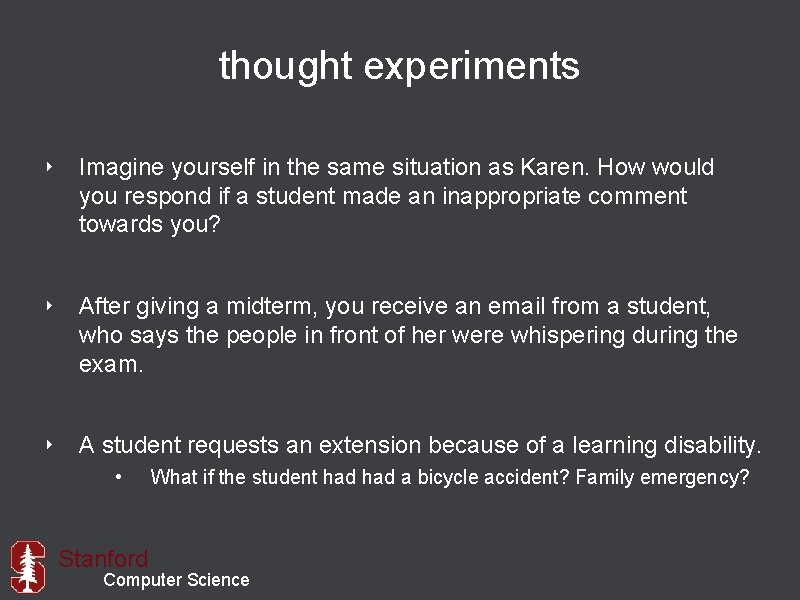 thought experiments

‣ Imagine yourself in the same situation as Karen. How would you respond if a student made an inappropriate comment towards you?

‣ After giving a midterm, you receive an email from a student, who says the people in front of her were whispering during the exam.

‣ A student requests an extension because of a learning disability.
• What if the student had had a bicycle accident? Family emergency?

Stanford
Computer Science